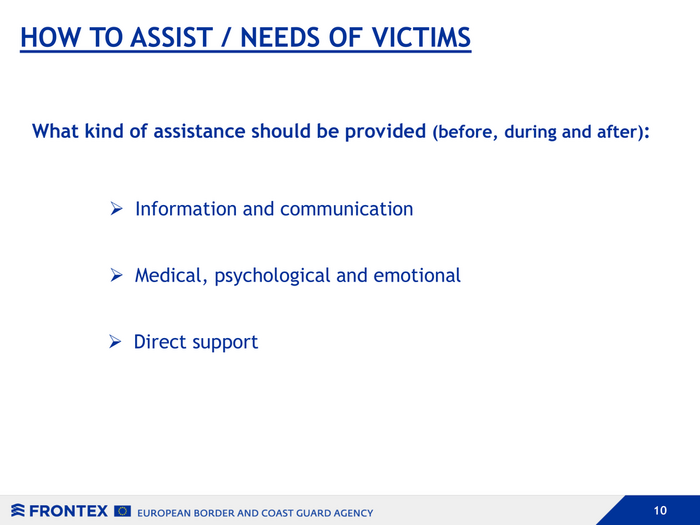 HOW TO ASSIST / NEEDS OF VICTIMS

What kind of assistance should be provided (before, during and after):

➢ Information and communication

➢ Medical, psychological and emotional

➢ Direct support

FRONTEX EUROPEAN BORDER AND COAST GUARD AGENCY

10